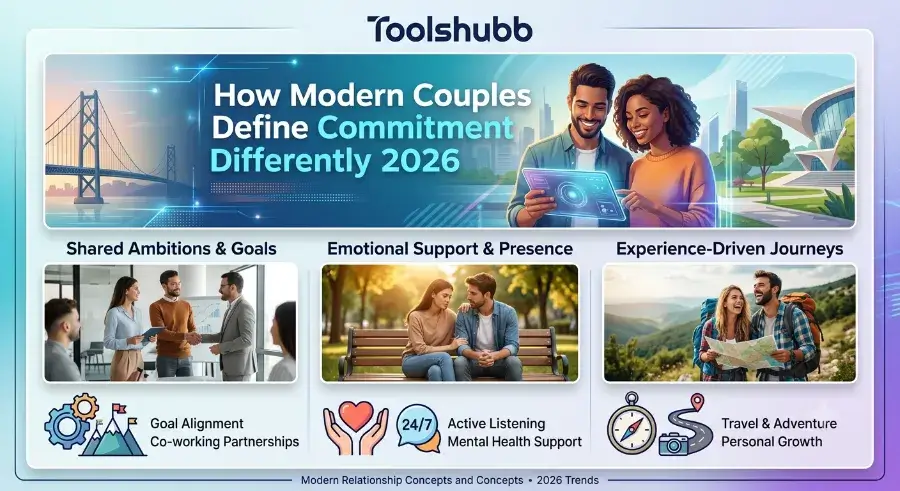 Toolshubb

How Modern Couples Define Commitment Differently 2026

Shared Ambitions & Goals

Goal Alignment
Co-working Partnerships

Emotional Support & Presence

24/7

Active Listening
Mental Health Support

Experience-Driven Journeys

Travel & Adventure
Personal Growth

Modern Relationship Concepts and Concepts • 2026 Trends